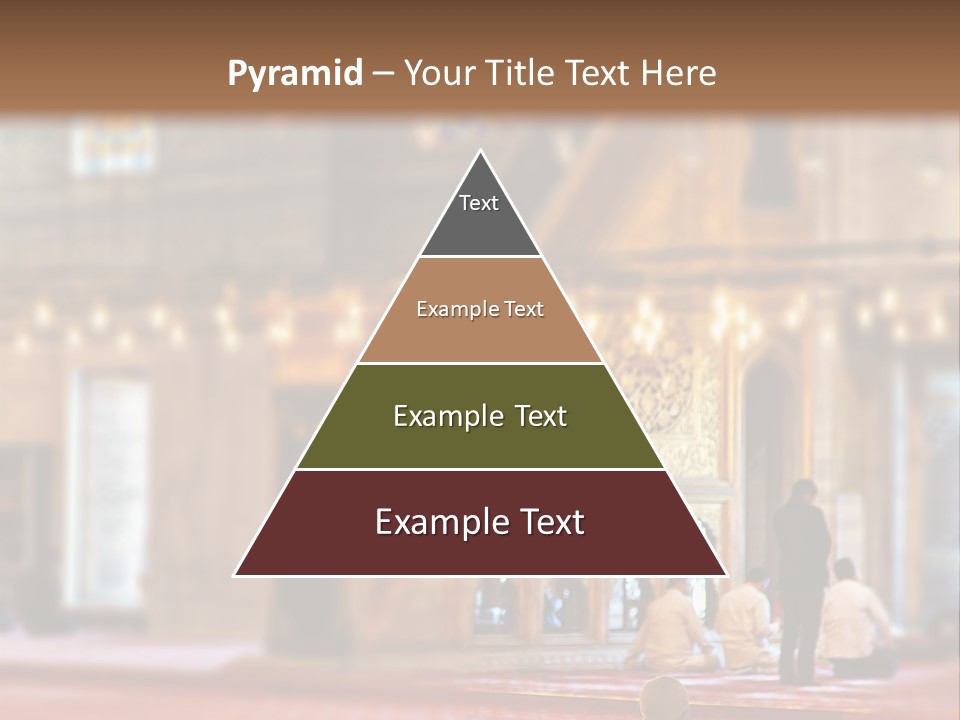 Pyramid – Your Title Text Here

Text

Example Text

Example Text

Example Text